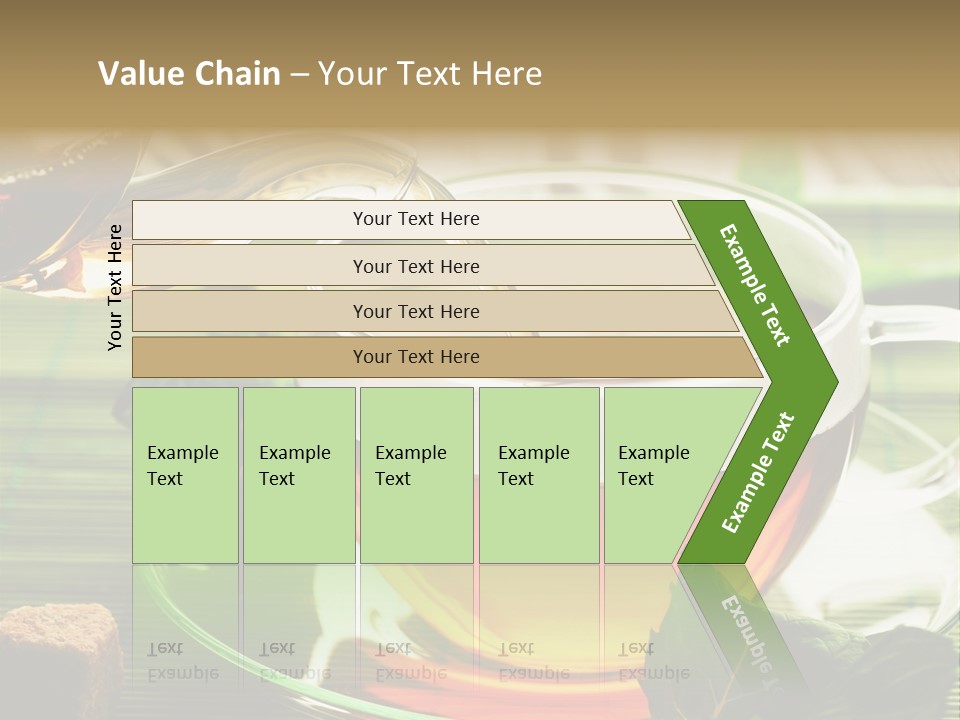 Value Chain – Your Text Here

Your Text Here

Your Text Here

Your Text Here

Your Text Here

Your Text Here

Example Text

Example Text

Example Text

Example Text

Example Text

Example Text

Example Text